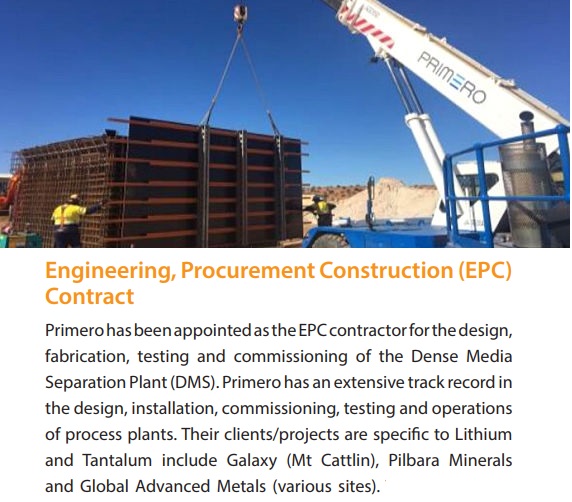 PRIMERO

Engineering, Procurement Construction (EPC) Contract

Primero has been appointed as the EPC contractor for the design, fabrication, testing and commissioning of the Dense Media Separation Plant (DMS). Primero has an extensive track record in the design, installation, commissioning, testing and operations of process plants. Their clients/projects are specific to Lithium and Tantalum include Galaxy (Mt Cattlin), Pilbara Minerals and Global Advanced Metals (various sites).